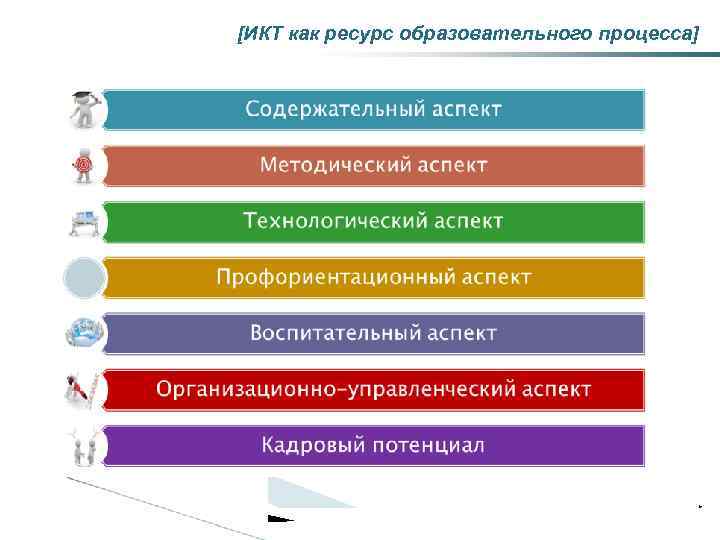 [ИКТ как ресурс образовательного процесса]

Содержательный аспект

Методический аспект

Технологический аспект

Профориентационный аспект

Воспитательный аспект

Организационно-управленческий аспект

Кадровый потенциал